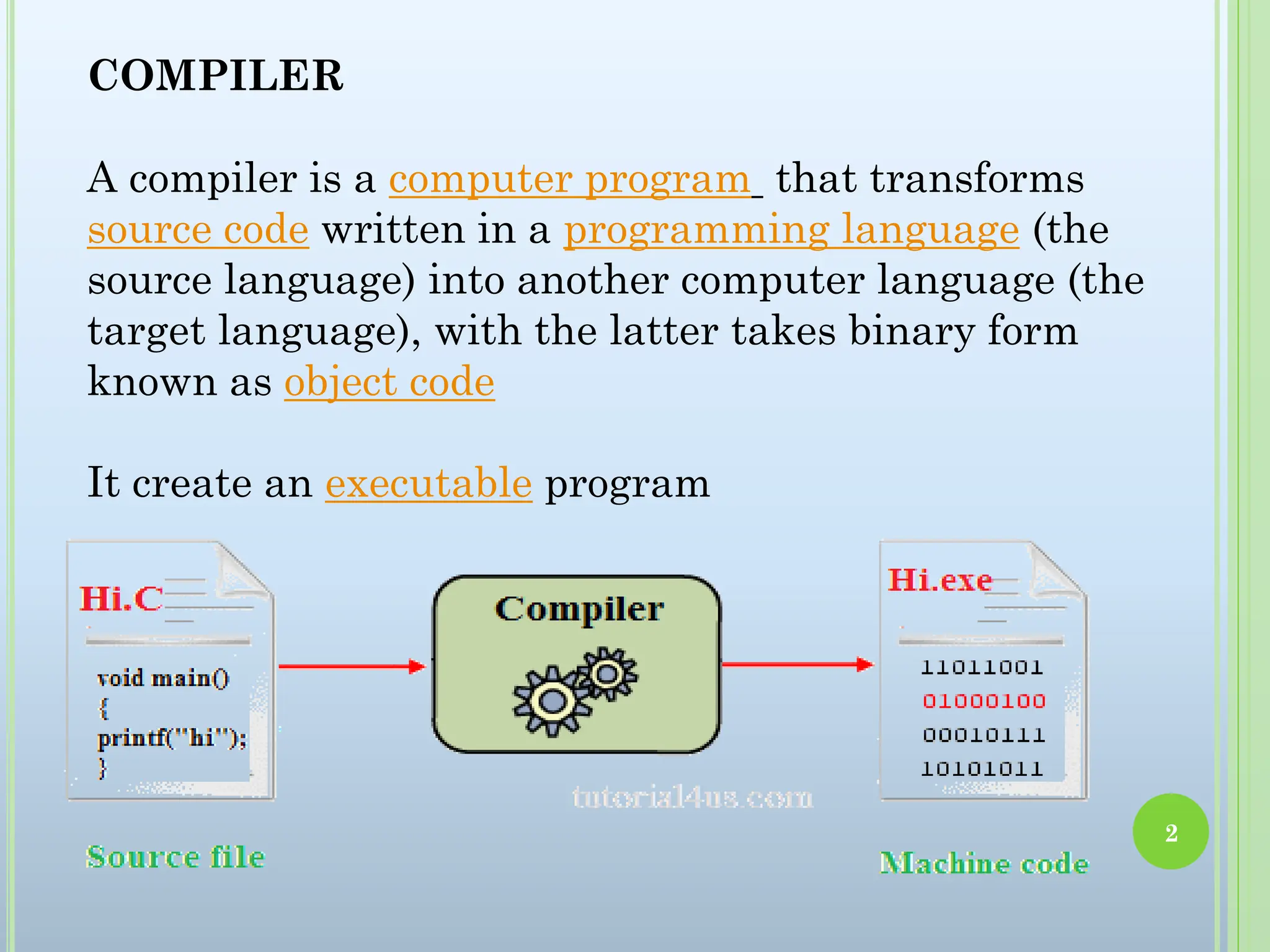 COMPILER

A compiler is a computer program that transforms source code written in a programming language (the source language) into another computer language (the target language), with the latter takes binary form known as object code

It create an executable program

Hi.C

void main()
{
printf("hi");
}

Compiler

Hi.exe

11011001
01000100
00010111
10101011

tutorial4us.com

Source file

Machine code

2